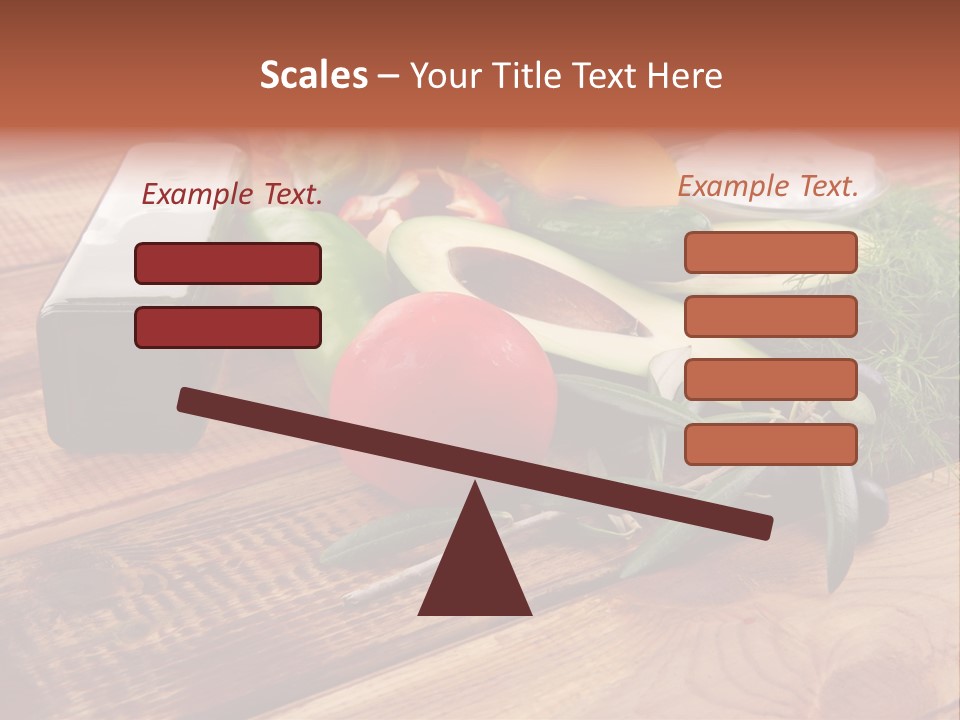 Scales – Your Title Text Here

Example Text.

Example Text.